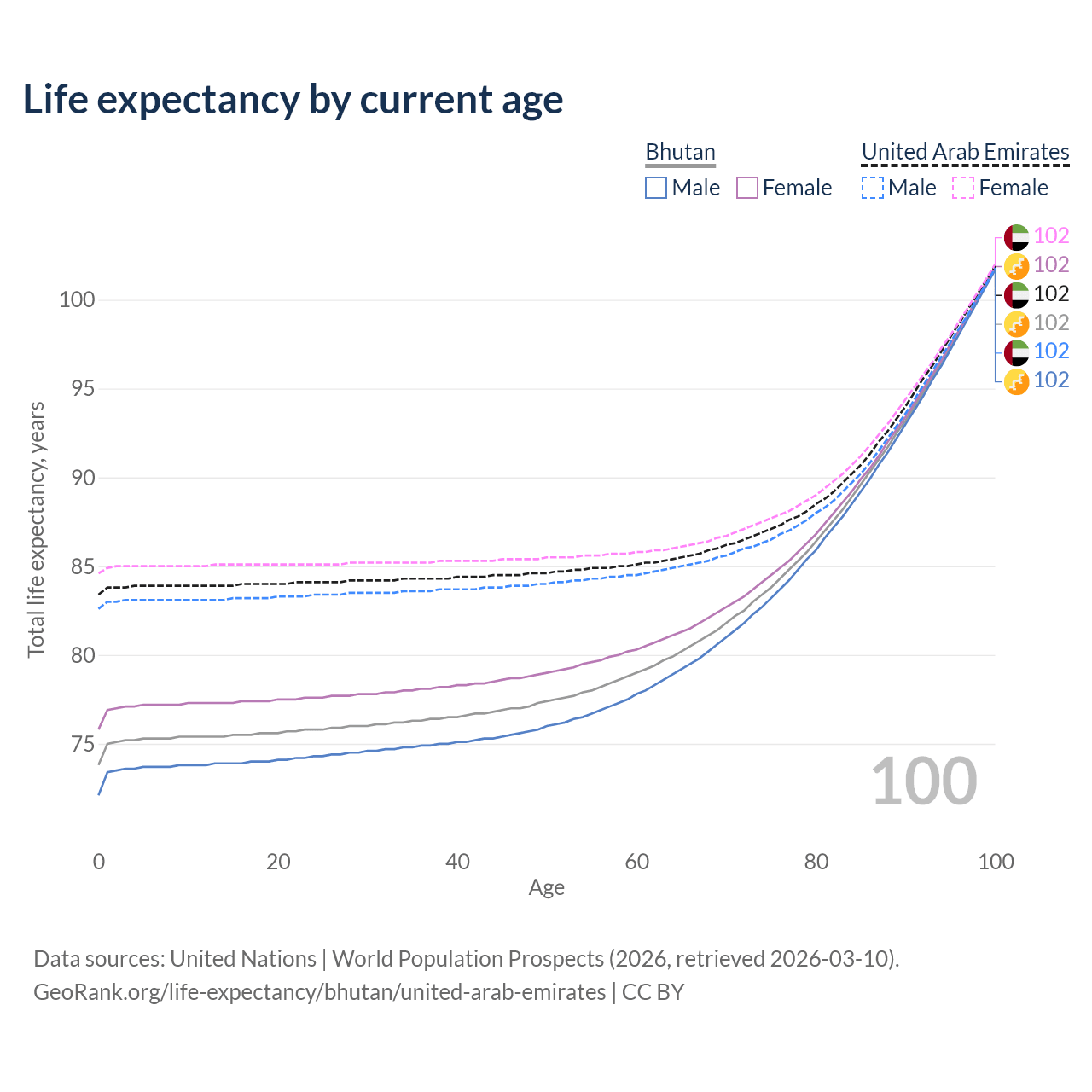 Life expectancy by current age

Bhutan
Male Female

United Arab Emirates
Male Female

102
102
102
102
102
102

100
95
90
85
80
75

Total life expectancy, years

100

0 20 40 60 80 100
Age

Data sources: United Nations | World Population Prospects (2026, retrieved 2026-03-10).
GeoRank.org/life-expectancy/bhutan/united-arab-emirates | CC BY